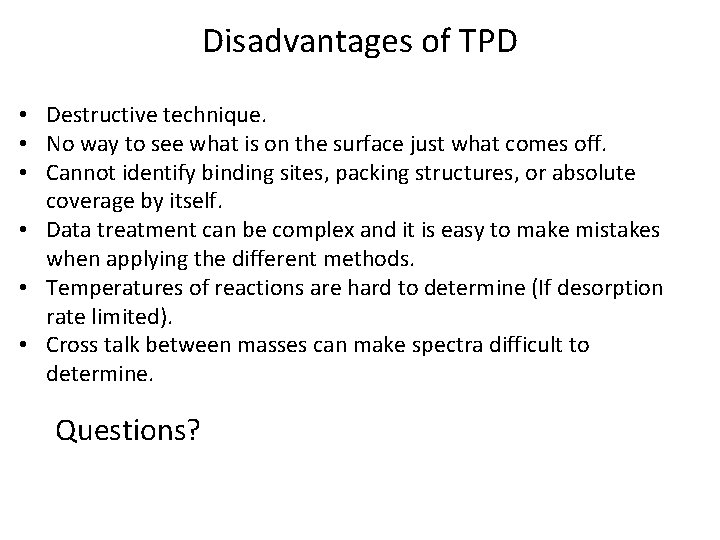 Disadvantages of TPD

• Destructive technique.
• No way to see what is on the surface just what comes off.
• Cannot identify binding sites, packing structures, or absolute coverage by itself.
• Data treatment can be complex and it is easy to make mistakes when applying the different methods.
• Temperatures of reactions are hard to determine (If desorption rate limited).
• Cross talk between masses can make spectra difficult to determine.

Questions?